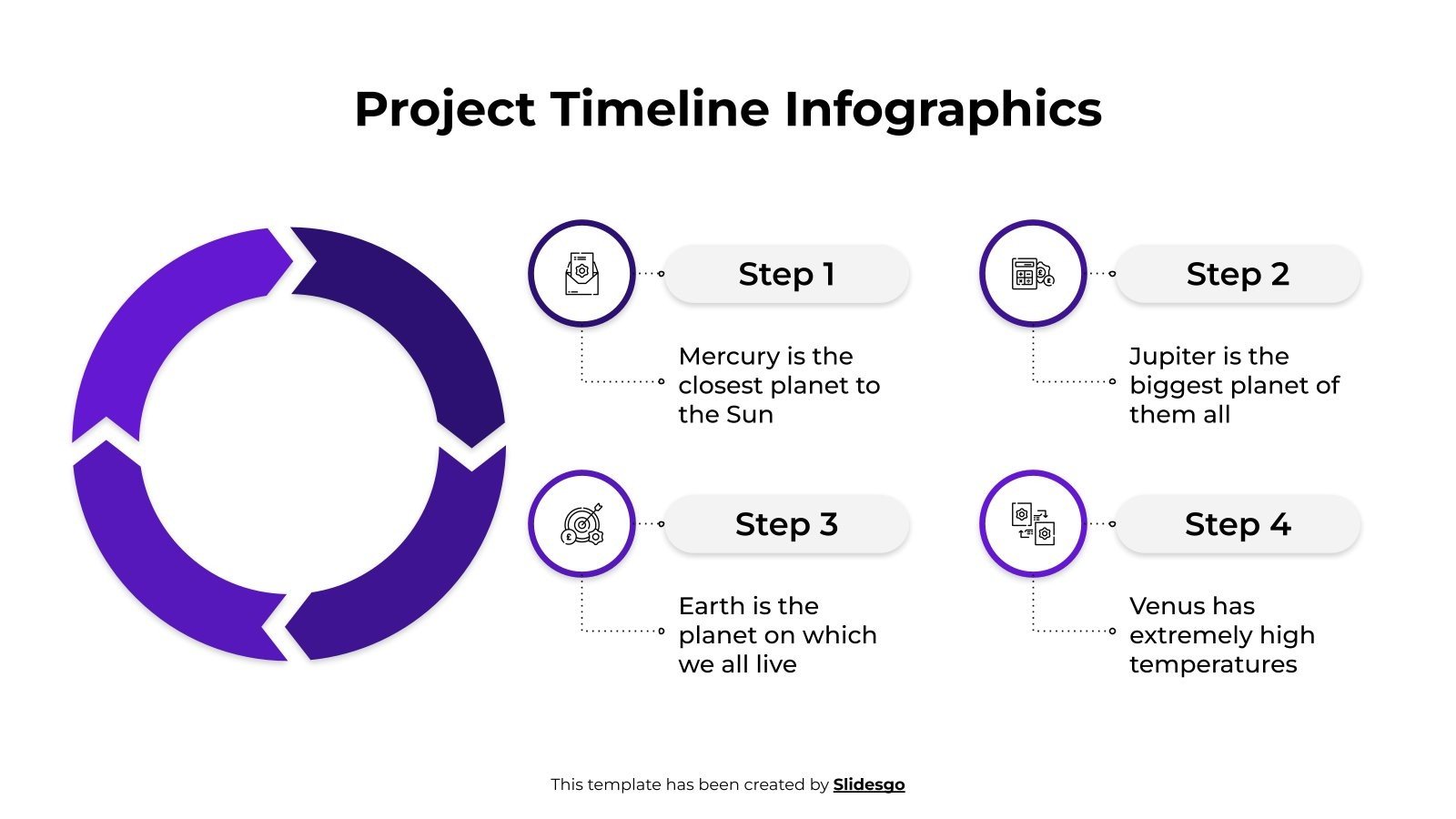 Project Timeline Infographics

Step 1

Mercury is the closest planet to the Sun

Step 2

Jupiter is the biggest planet of them all

Step 3

Earth is the planet on which we all live

Step 4

Venus has extremely high temperatures

This template has been created by Slidesgo